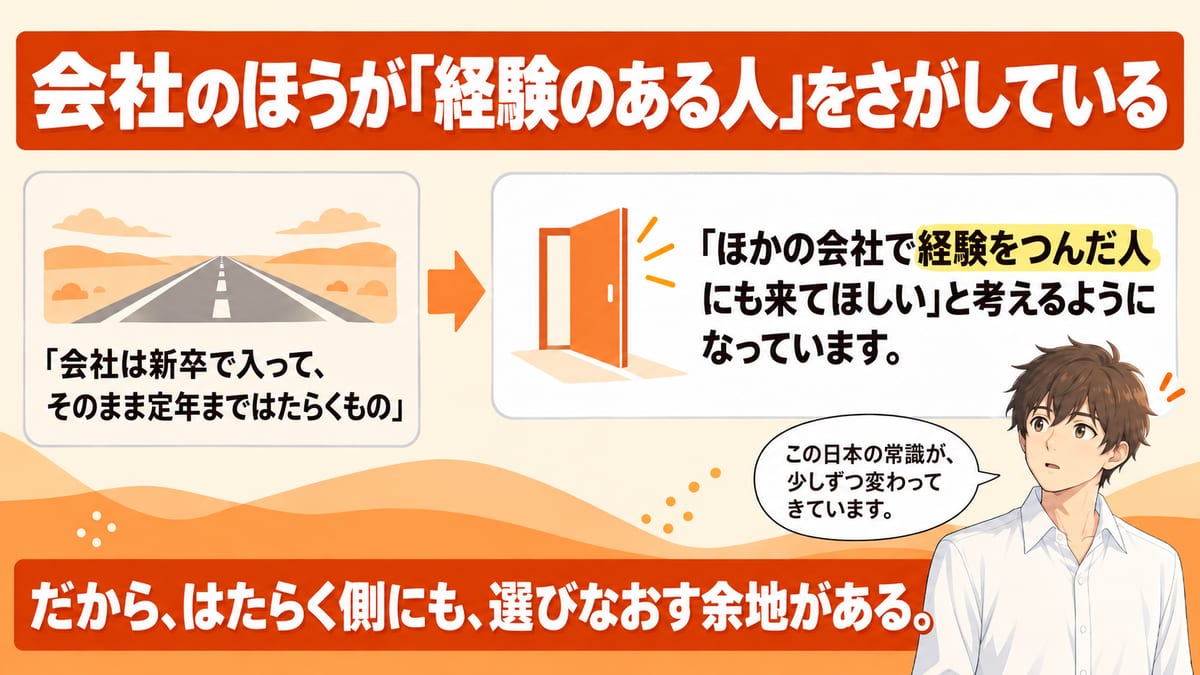 会社のほうが「経験のある人」をさがしている

「会社は新卒で入って、そのまま定年まではたらくもの」

「ほかの会社で経験をつんだ人にも来てほしい」と考えるようになっています。

この日本の常識が、少しずつ変わってきています。

だから、はたらく側にも、選びなおす余地がある。